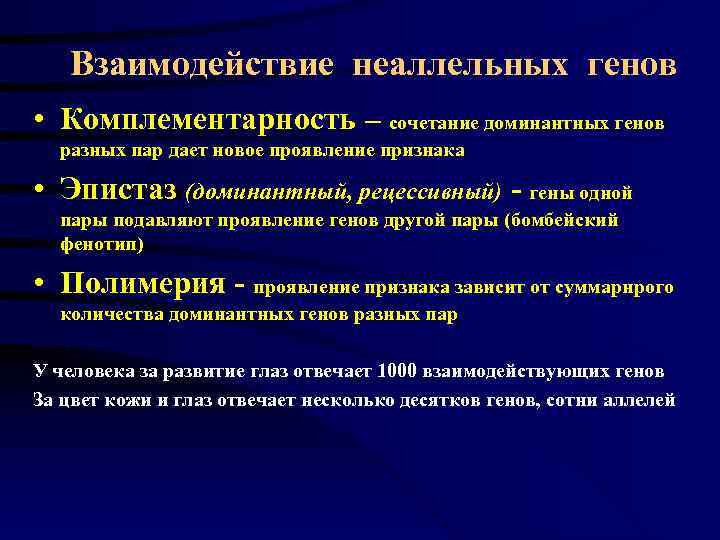 Взаимодействие неаллельных генов

• Комплементарность – сочетание доминантных генов разных пар дает новое проявление признака

• Эпистаз (доминантный, рецессивный) - гены одной пары подавляют проявление генов другой пары (бомбейский фенотип)

• Полимерия - проявление признака зависит от суммарнрого количества доминантных генов разных пар

У человека за развитие глаз отвечает 1000 взаимодействующих генов

За цвет кожи и глаз отвечает несколько десятков генов, сотни аллелей